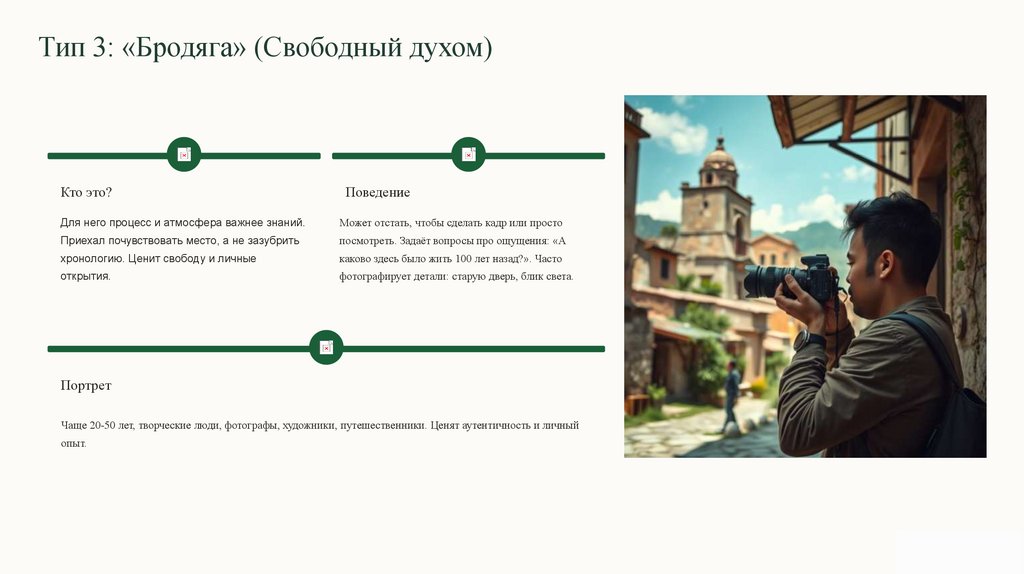 Тип 3: «Бродяга» (Свободный духом)

Кто это?

Для него процесс и атмосфера важнее знаний. Приехал почувствовать место, а не зазубрить хронологию. Ценит свободу и личные открытия.

Поведение

Может отстать, чтобы сделать кадр или просто посмотреть. Задаёт вопросы про ощущения: «А каково здесь было жить 100 лет назад?». Часто фотографирует детали: старую дверь, блик света.

Портрет

Чаще 20-50 лет, творческие люди, фотографы, художники, путешественники. Ценят аутентичность и личный опыт.